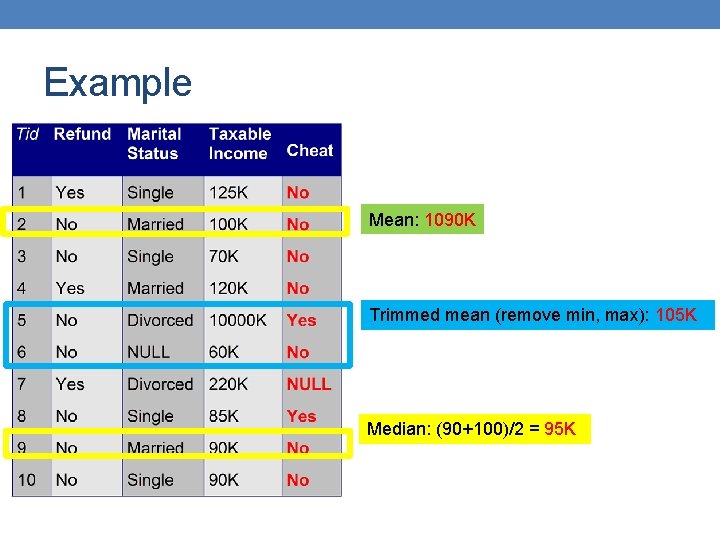 Example

| Tid | Refund | Marital Status | Taxable Income | Cheat |
|---|---|---|---|---|
| 1 | Yes | Single | 125K | No |
| 2 | No | Married | 100K | No |
| 3 | No | Single | 70K | No |
| 4 | Yes | Married | 120K | No |
| 5 | No | Divorced | 10000K | Yes |
| 6 | No | NULL | 60K | No |
| 7 | Yes | Divorced | 220K | NULL |
| 8 | No | Single | 85K | Yes |
| 9 | No | Married | 90K | No |
| 10 | No | Single | 90K | No |

Mean: 1090K

Trimmed mean (remove min, max): 105K

Median: (90+100)/2 = 95K